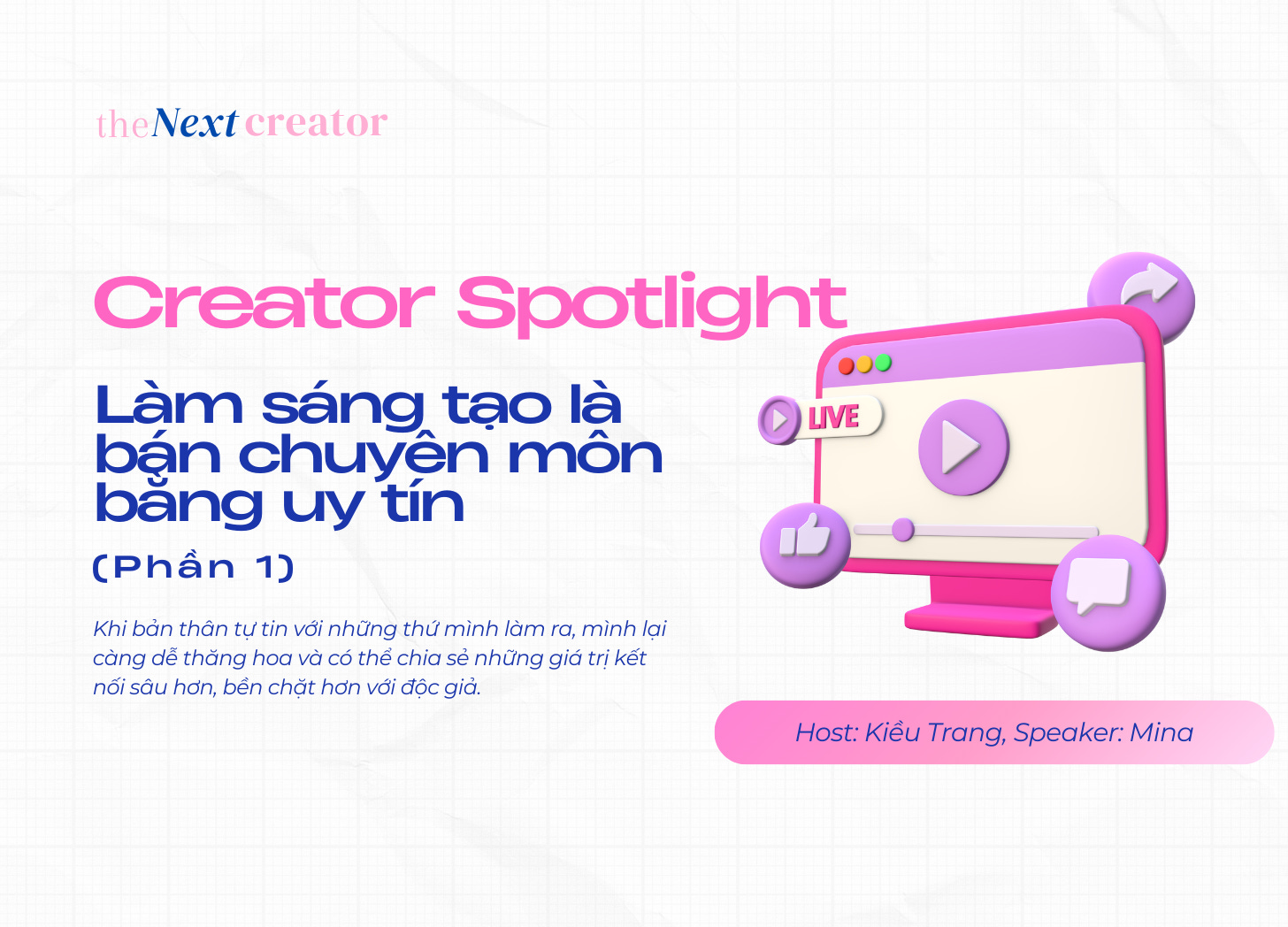 theNext creator

Creator Spotlight

Làm sáng tạo là bán chuyên môn bằng uy tín

(Phần 1)

Khi bản thân tự tin với những thứ mình làm ra, mình lại càng dễ thăng hoa và có thể chia sẻ những giá trị kết nối sâu hơn, bền chặt hơn với độc giả.

LIVE

Host: Kiều Trang, Speaker: Mina